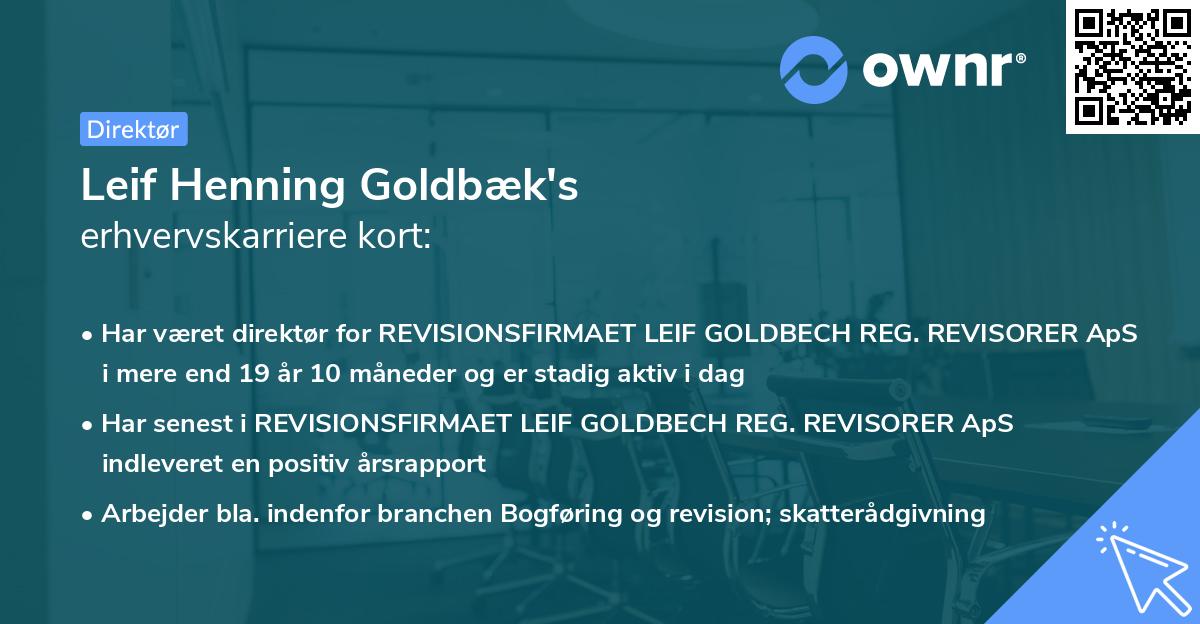 ownr®

Direktør

Leif Henning Goldbæk's
erhvervskarriere kort:

• Har været direktør for REVISIONSFIRMAET LEIF GOLDBECH REG. REVISORER ApS i mere end 19 år 10 måneder og er stadig aktiv i dag
• Har senest i REVISIONSFIRMAET LEIF GOLDBECH REG. REVISORER ApS indleveret en positiv årsrapport
• Arbejder bla. indenfor branchen Bogføring og revision; skatterådgivning